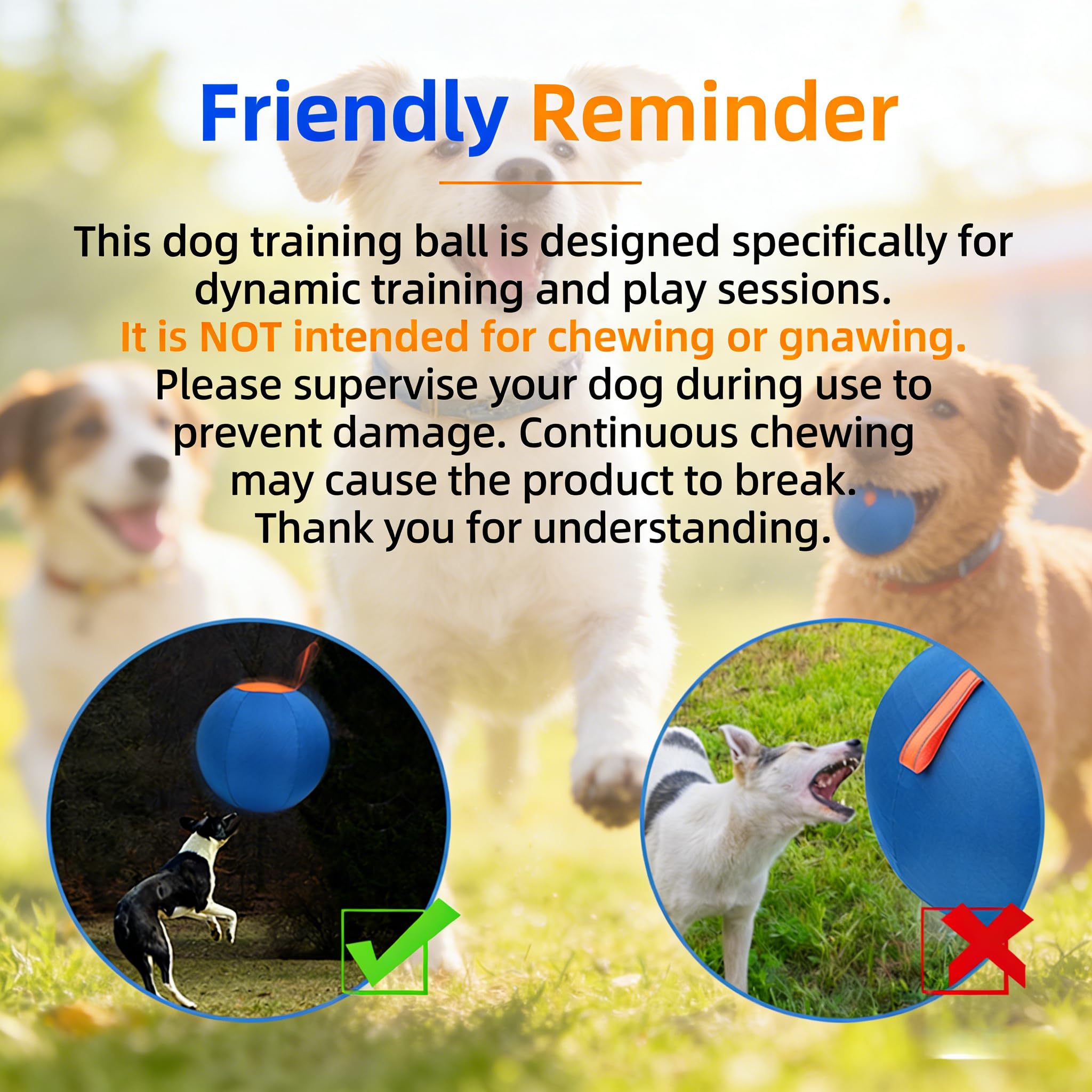 Friendly Reminder

This dog training ball is designed specifically for dynamic training and play sessions.
It is NOT intended for chewing or gnawing.
Please supervise your dog during use to prevent damage. Continuous chewing may cause the product to break.
Thank you for understanding.